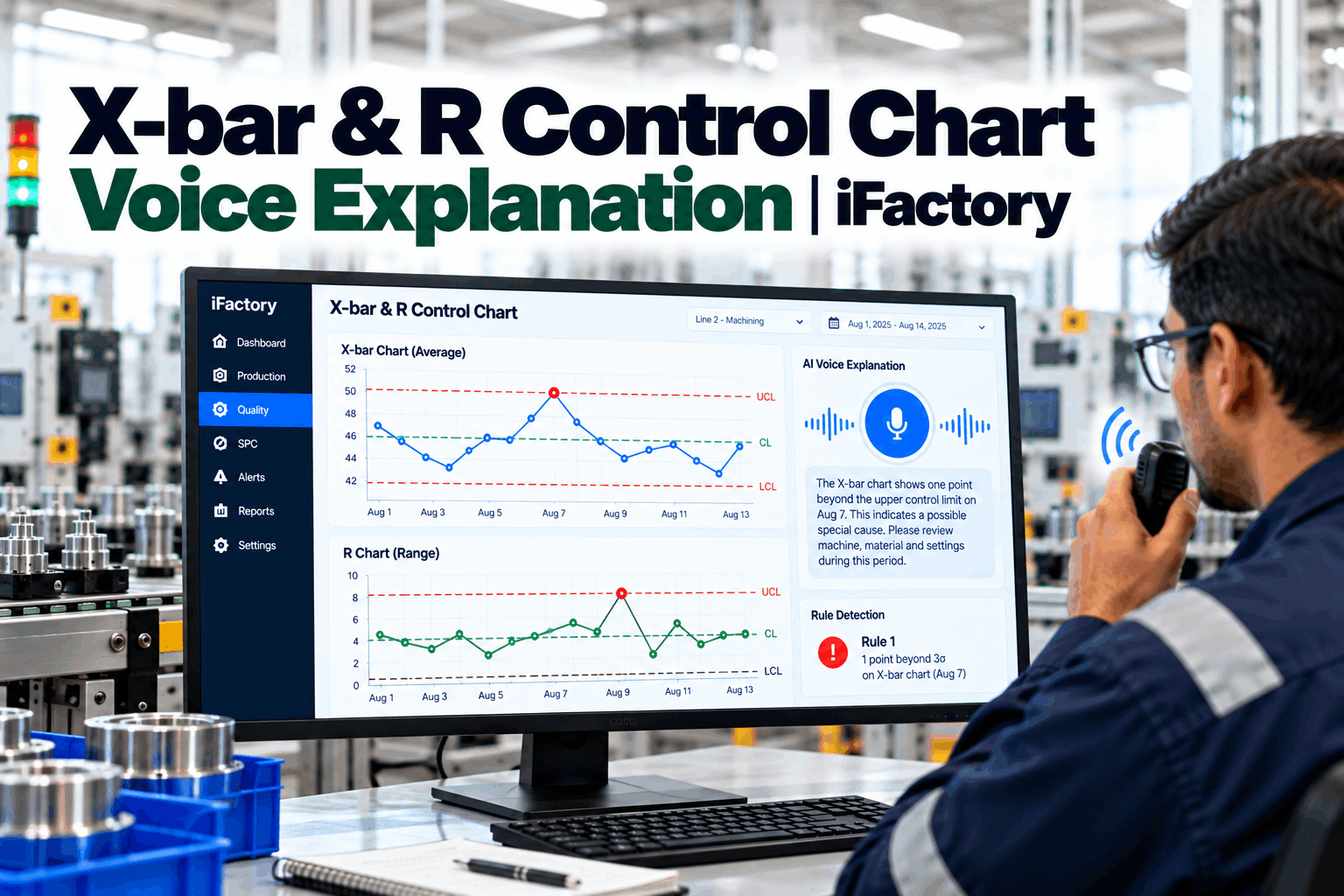 X-bar & R Control Chart
Voice Explanation | iFactory

iFactory
Dashboard
Production
Quality
SPC
Alerts
Reports
Settings

X-bar & R Control Chart
Line 2 - Machining
Aug 1, 2025 - Aug 14, 2025

X-bar Chart (Average)
52
50
48
46
44
42
UCL
CL
LCL
Aug 1 Aug 3 Aug 5 Aug 7 Aug 9 Aug 11 Aug 13

R Chart (Range)
10
8
6
4
2
0
UCL
CL
LCL
Aug 1 Aug 3 Aug 5 Aug 7 Aug 9 Aug 11 Aug 13

AI Voice Explanation
The X-bar chart shows one point beyond the upper control limit on Aug 7. This indicates a possible special cause. Please review machine, material and settings during this period.

Rule Detection
Rule 1
1 point beyond 3σ on X-bar chart (Aug 7)